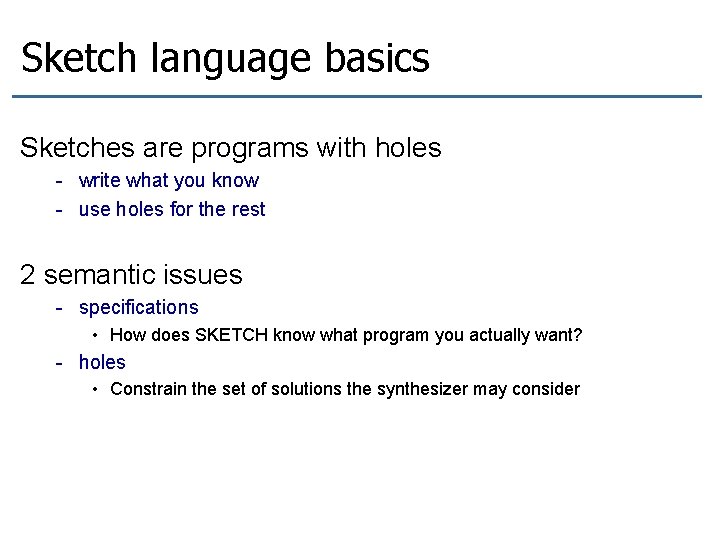 Sketch language basics

Sketches are programs with holes

- write what you know
- use holes for the rest

2 semantic issues

- specifications
  • How does SKETCH know what program you actually want?
- holes
  • Constrain the set of solutions the synthesizer may consider